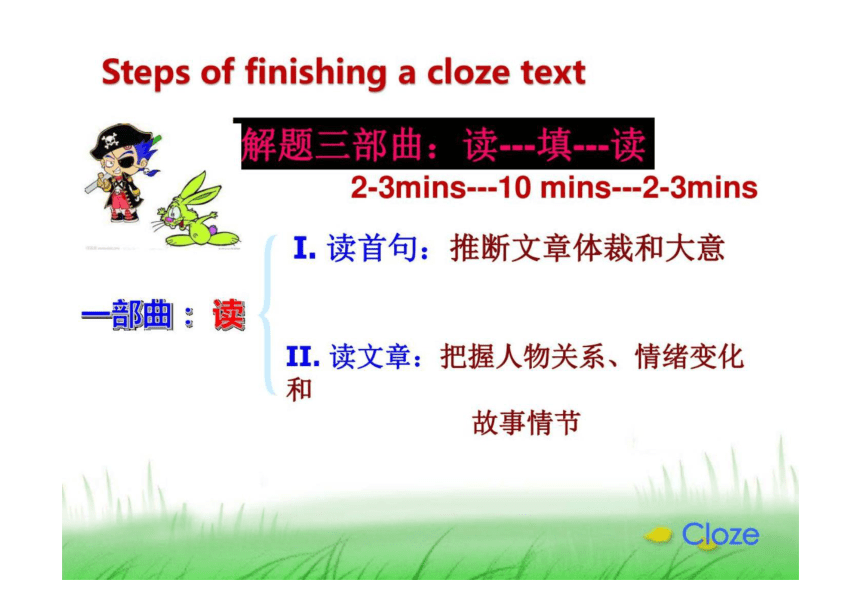 Steps of finishing a cloze text

解题三部曲：读---填---读

2-3mins---10 mins---2-3mins

一部曲：读

I. 读首句：推断文章体裁和大意

II. 读文章：把握人物关系、情绪变化和

故事情节

Cloze